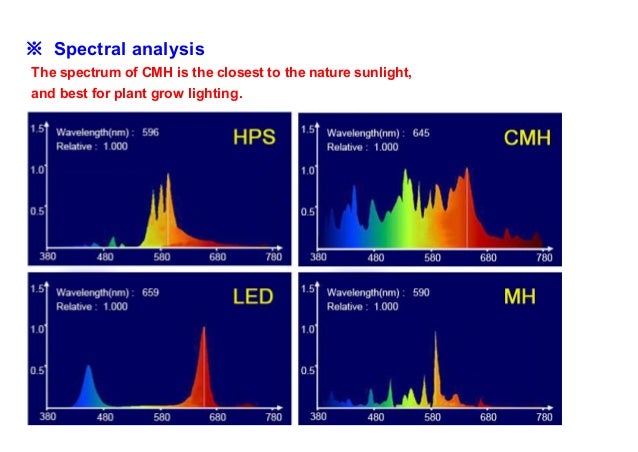 ※ Spectral analysis

The spectrum of CMH is the closest to the nature sunlight, and best for plant grow lighting.

1.5 Wavelength(nm) : 596
Relative : 1.000
HPS
1.0
0.5
380 480 580 680 780

1.5 Wavelength(nm) : 645
Relative : 1.000
CMH
1.0
0.5
380 480 580 680 780

1.5 Wavelength(nm) : 659
Relative : 1.000
LED
1.0
0.5
380 480 580 680 780

1.5 Wavelength(nm) : 590
Relative : 1.000
MH
1.0
0.5
380 480 580 680 780